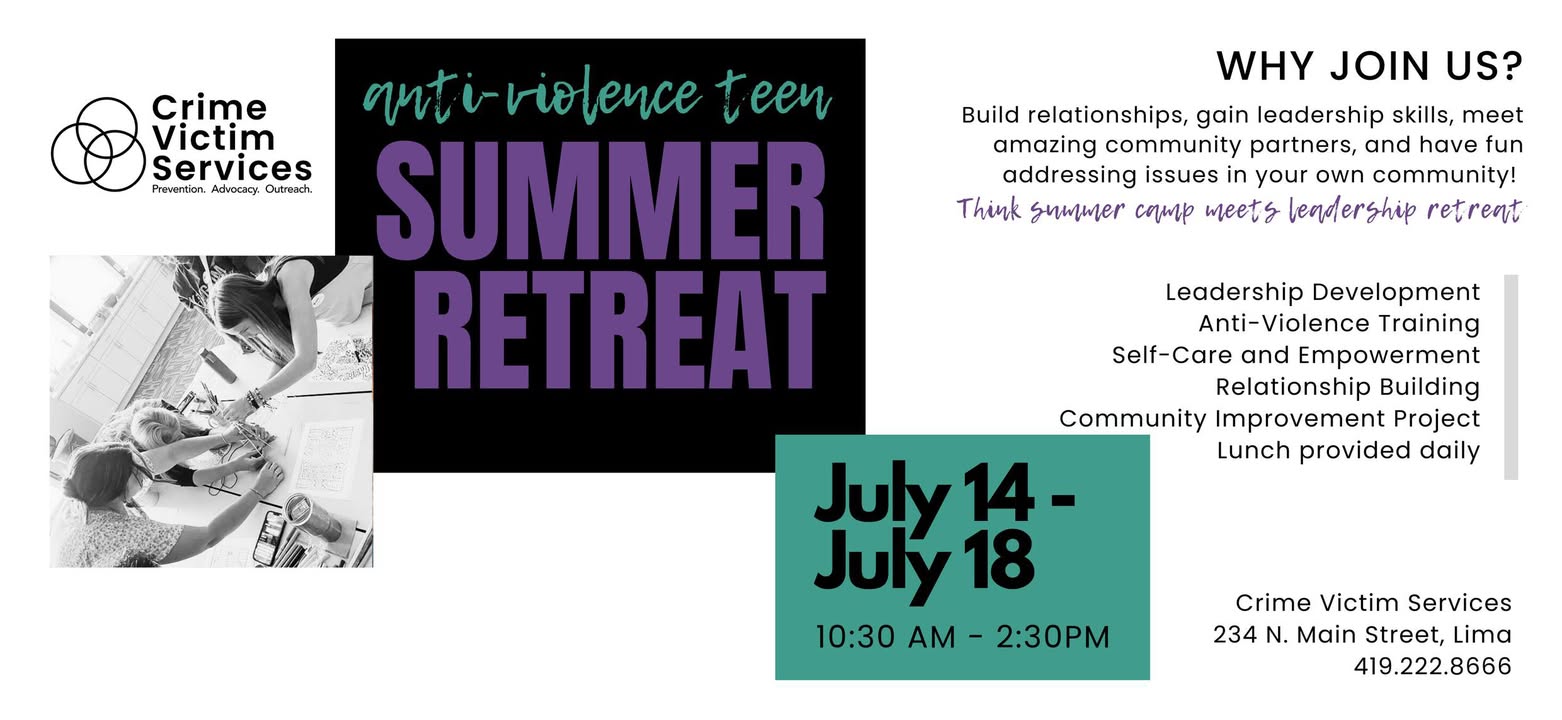 Crime Victim Services
Prevention. Advocacy. Outreach.

anti-violence teen
SUMMER RETREAT

July 14 - July 18
10:30 AM - 2:30PM

WHY JOIN US?
Build relationships, gain leadership skills, meet amazing community partners, and have fun addressing issues in your own community!
Think summer camp meets leadership retreat

Leadership Development
Anti-Violence Training
Self-Care and Empowerment
Relationship Building
Community Improvement Project
Lunch provided daily

Crime Victim Services
234 N. Main Street, Lima
419.222.8666